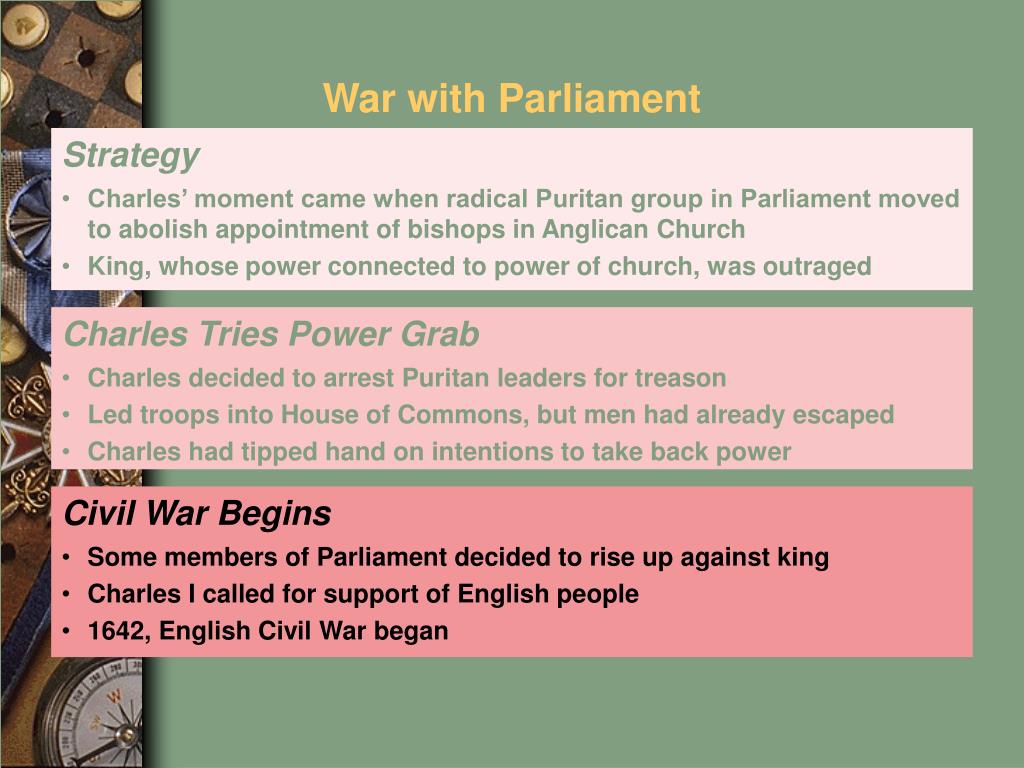 War with Parliament

Strategy

• Charles’ moment came when radical Puritan group in Parliament moved to abolish appointment of bishops in Anglican Church
• King, whose power connected to power of church, was outraged

Charles Tries Power Grab

• Charles decided to arrest Puritan leaders for treason
• Led troops into House of Commons, but men had already escaped
• Charles had tipped hand on intentions to take back power

Civil War Begins

• Some members of Parliament decided to rise up against king
• Charles I called for support of English people
• 1642, English Civil War began